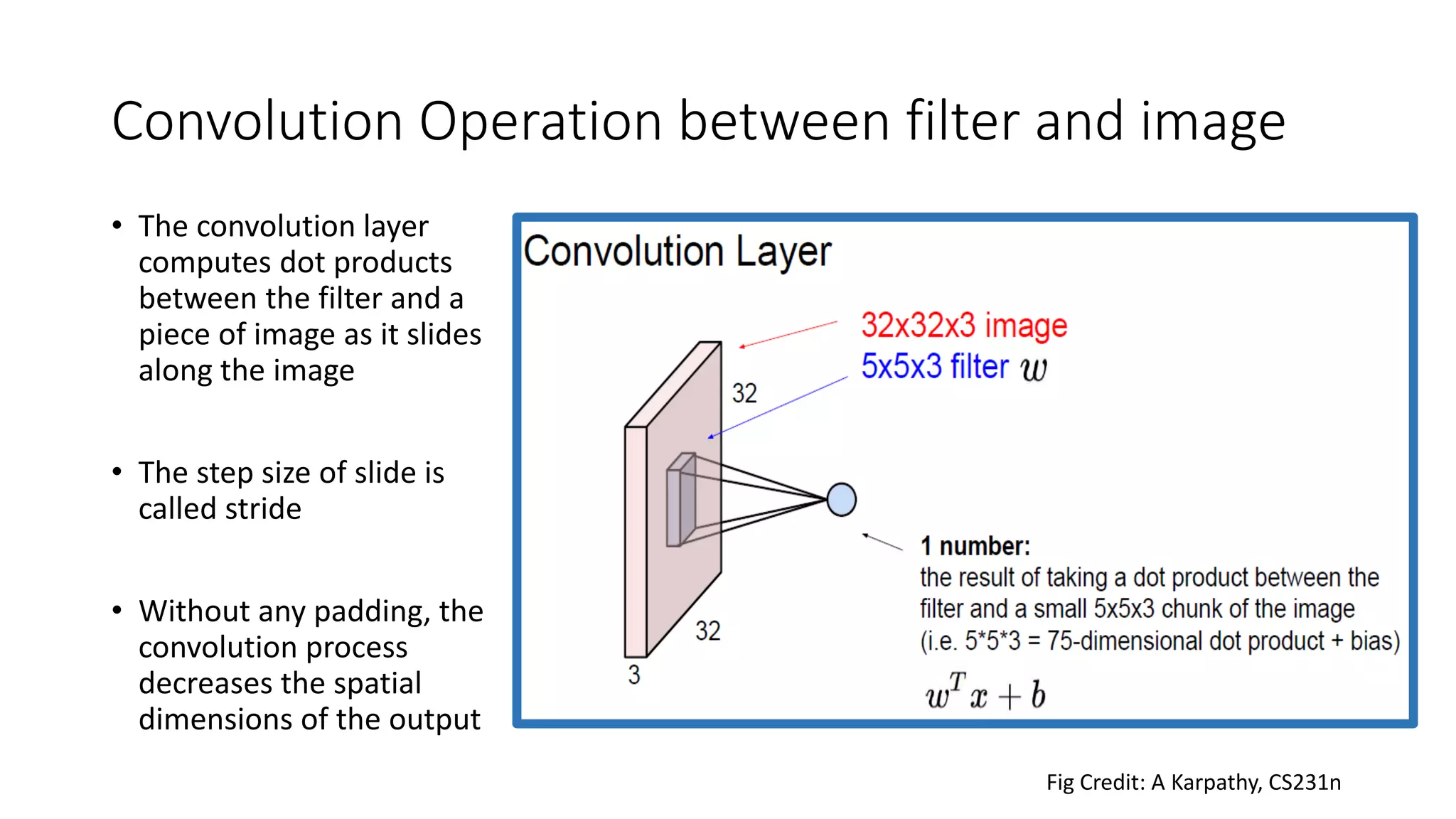 Convolution Operation between filter and image

• The convolution layer computes dot products between the filter and a piece of image as it slides along the image

• The step size of slide is called stride

• Without any padding, the convolution process decreases the spatial dimensions of the output

Convolution Layer

32x32x3 image
5x5x3 filter $w$

32

32

3

1 number:
the result of taking a dot product between the filter and a small 5x5x3 chunk of the image (i.e. 5*5*3 = 75-dimensional dot product + bias)

$w^T x + b$

Fig Credit: A Karpathy, CS231n